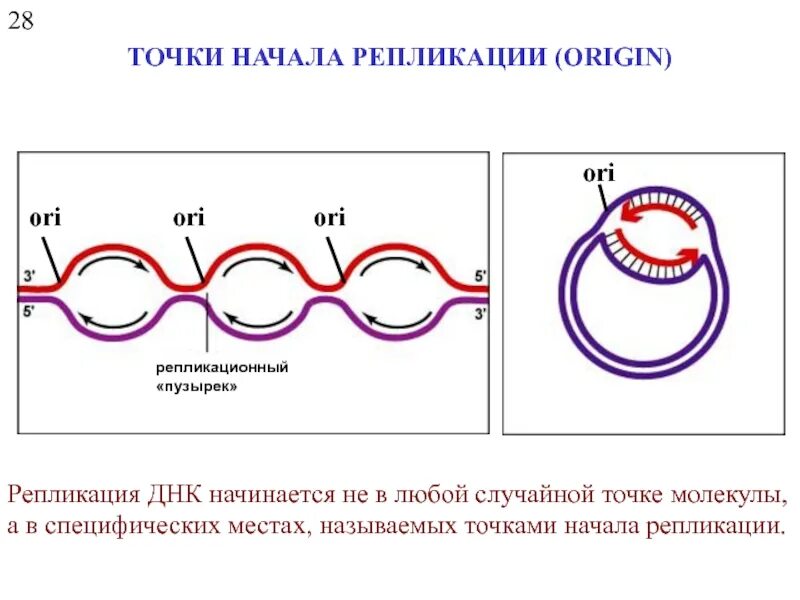 28

ТОЧКИ НАЧАЛА РЕПЛИКАЦИИ (ORIGIN)

ori
ori
ori
3'
5'
5'
3'
репликационный
«пузырек»

ori

Репликация ДНК начинается не в любой случайной точке молекулы, а в специфических местах, называемых точками начала репликации.